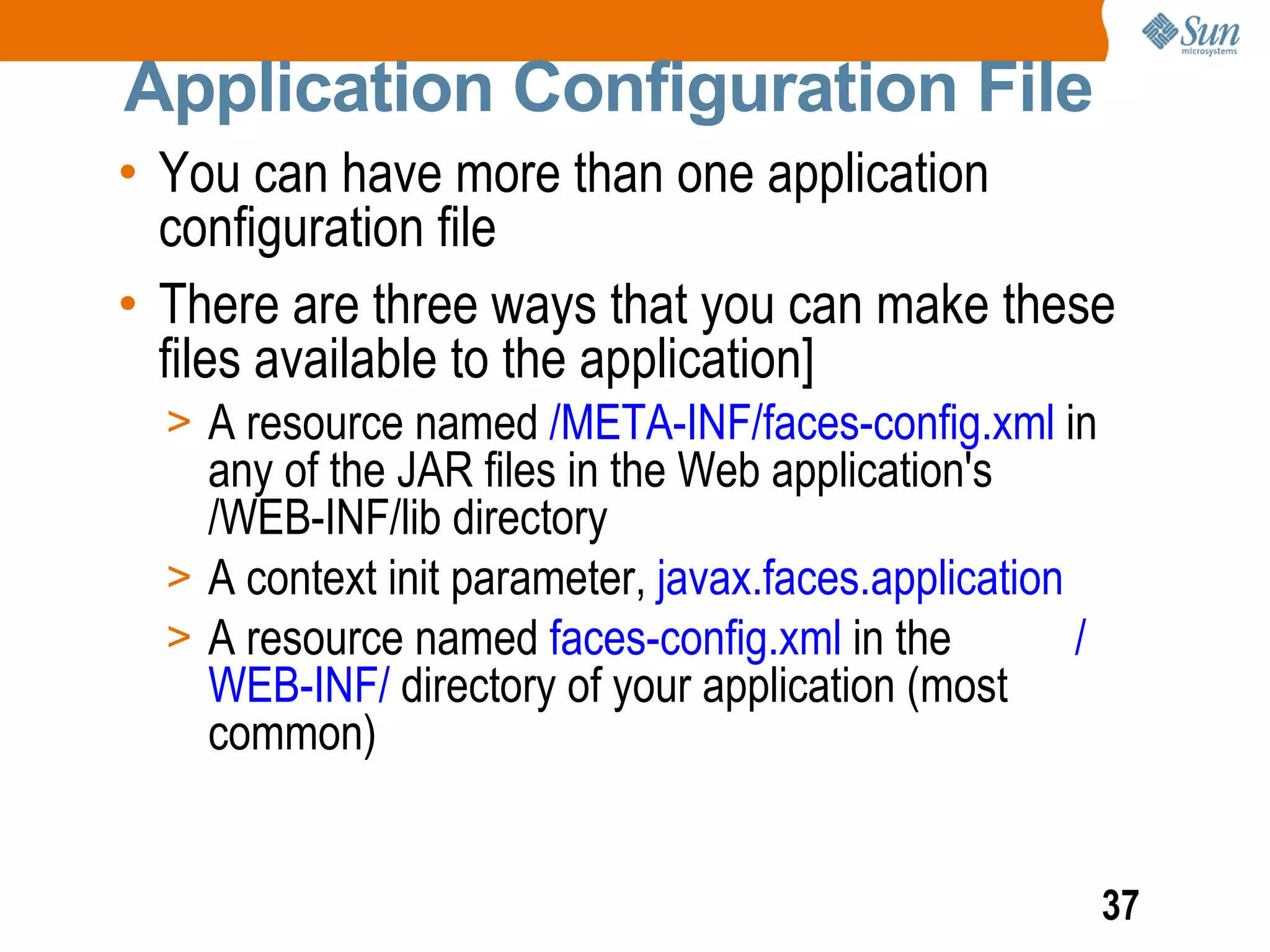 Sun microsystems

Application Configuration File

• You can have more than one application configuration file

• There are three ways that you can make these files available to the application]

> A resource named /META-INF/faces-config.xml in any of the JAR files in the Web application's /WEB-INF/lib directory

> A context init parameter, javax.faces.application

> A resource named faces-config.xml in the /WEB-INF/ directory of your application (most common)

37